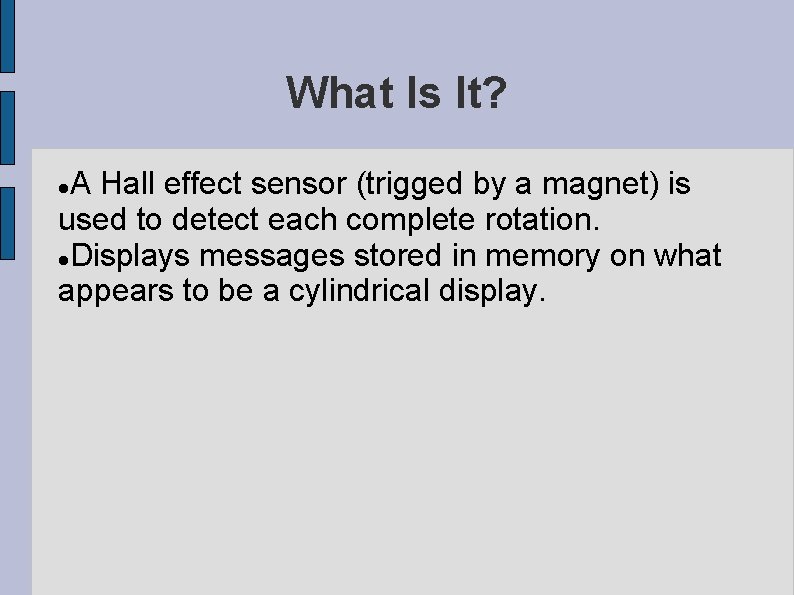 What Is It?

●A Hall effect sensor (trigged by a magnet) is used to detect each complete rotation.
●Displays messages stored in memory on what appears to be a cylindrical display.